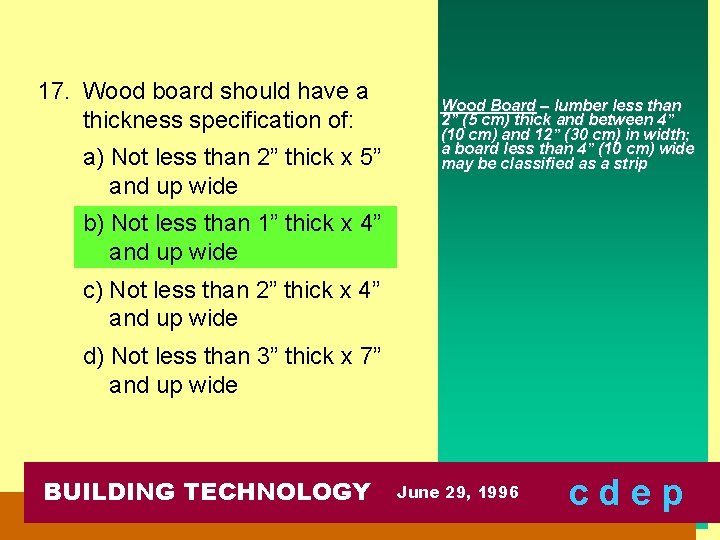 17. Wood board should have a thickness specification of:

a) Not less than 2" thick x 5" and up wide

b) Not less than 1" thick x 4" and up wide

c) Not less than 2" thick x 4" and up wide

d) Not less than 3" thick x 7" and up wide

Wood Board – lumber less than 2" (5 cm) thick and between 4" (10 cm) and 12" (30 cm) in width; a board less than 4" (10 cm) wide may be classified as a strip

BUILDING TECHNOLOGY June 29, 1996 c d e p